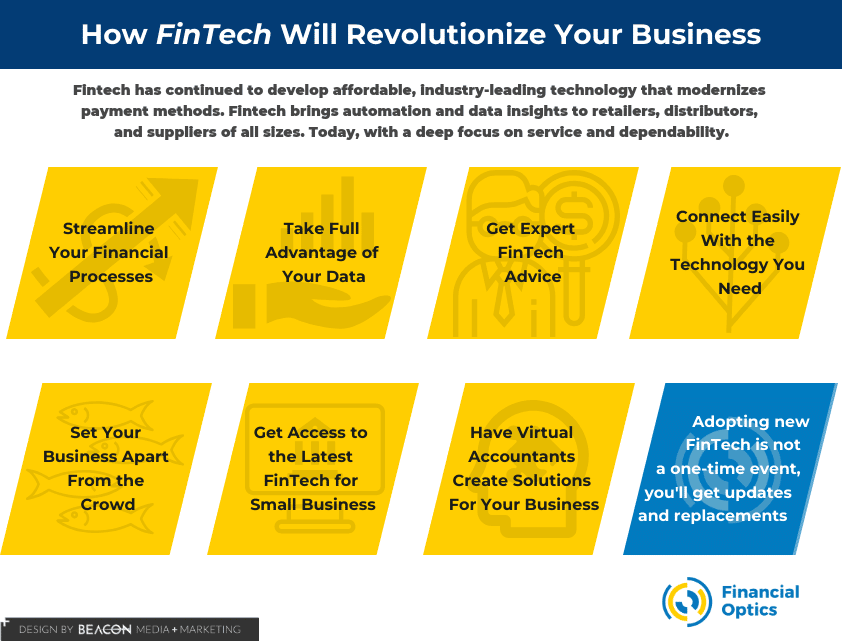 How FinTech Will Revolutionize Your Business

Fintech has continued to develop affordable, industry-leading technology that modernizes payment methods. Fintech brings automation and data insights to retailers, distributors, and suppliers of all sizes. Today, with a deep focus on service and dependability.

Streamline Your Financial Processes

Take Full Advantage of Your Data

Get Expert FinTech Advice

Connect Easily With the Technology You Need

Set Your Business Apart From the Crowd

Get Access to the Latest FinTech for Small Business

Have Virtual Accountants Create Solutions For Your Business

Adopting new FinTech is not a one-time event, you'll get updates and replacements

Financial Optics

DESIGN BY BEACON MEDIA + MARKETING